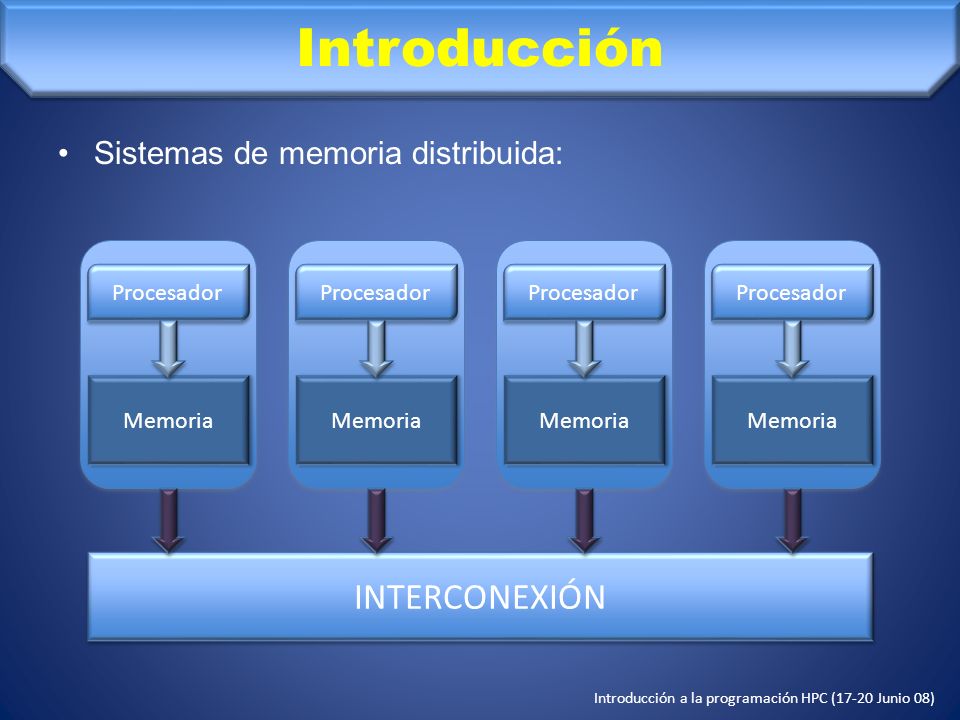 Introducción

• Sistemas de memoria distribuida:

Procesador

Memoria

Procesador

Memoria

Procesador

Memoria

Procesador

Memoria

INTERCONEXIÓN

Introducción a la programación HPC (17-20 Junio 08)